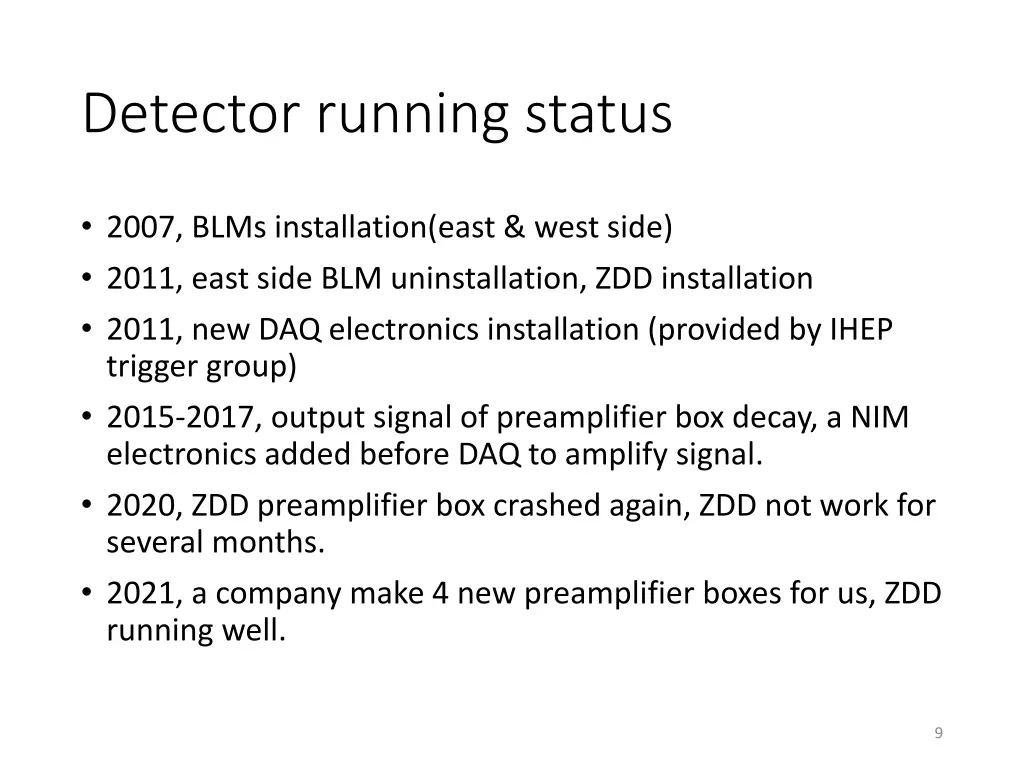 Detector running status

• 2007, BLMs installation(east & west side)
• 2011, east side BLM uninstallation, ZDD installation
• 2011, new DAQ electronics installation (provided by IHEP trigger group)
• 2015-2017, output signal of preamplifier box decay, a NIM electronics added before DAQ to amplify signal.
• 2020, ZDD preamplifier box crashed again, ZDD not work for several months.
• 2021, a company make 4 new preamplifier boxes for us, ZDD running well.

9